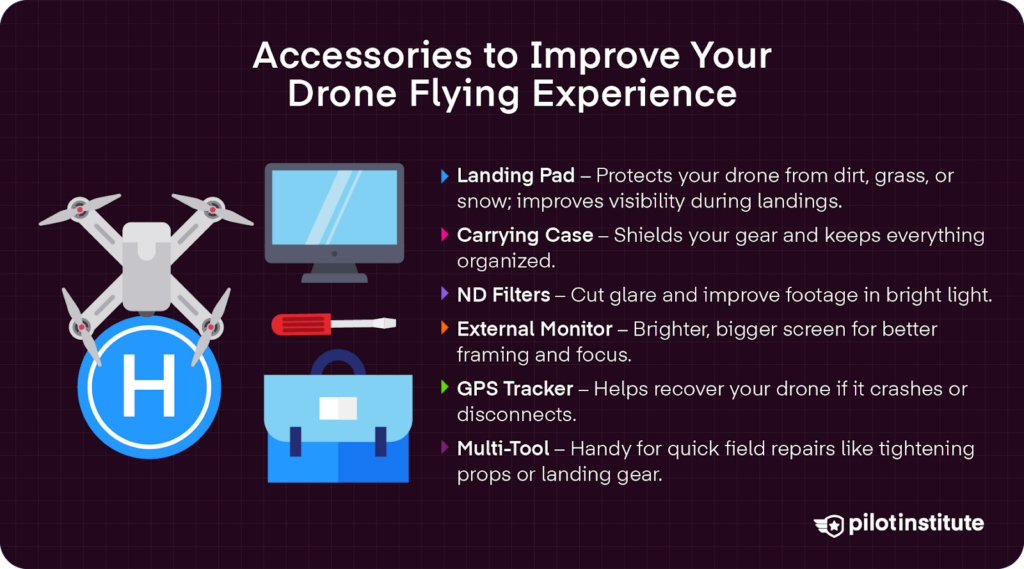 Accessories to Improve Your Drone Flying Experience

H

Landing Pad – Protects your drone from dirt, grass, or snow; improves visibility during landings.

Carrying Case – Shields your gear and keeps everything organized.

ND Filters – Cut glare and improve footage in bright light.

External Monitor – Brighter, bigger screen for better framing and focus.

GPS Tracker – Helps recover your drone if it crashes or disconnects.

Multi-Tool – Handy for quick field repairs like tightening props or landing gear.

pilotinstitute